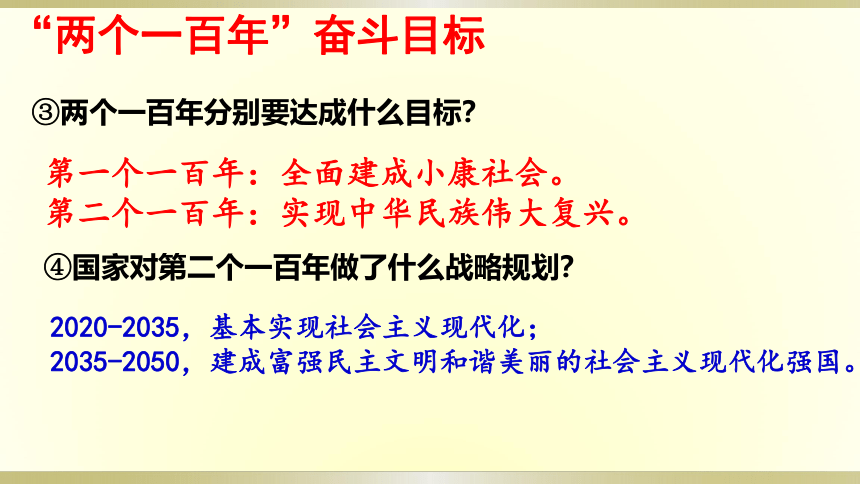 “两个一百年”奋斗目标

③两个一百年分别要达成什么目标?

第一个一百年：全面建成小康社会。
第二个一百年：实现中华民族伟大复兴。

④国家对第二个一百年做了什么战略规划?

2020-2035，基本实现社会主义现代化；
2035-2050，建成富强民主文明和谐美丽的社会主义现代化强国。